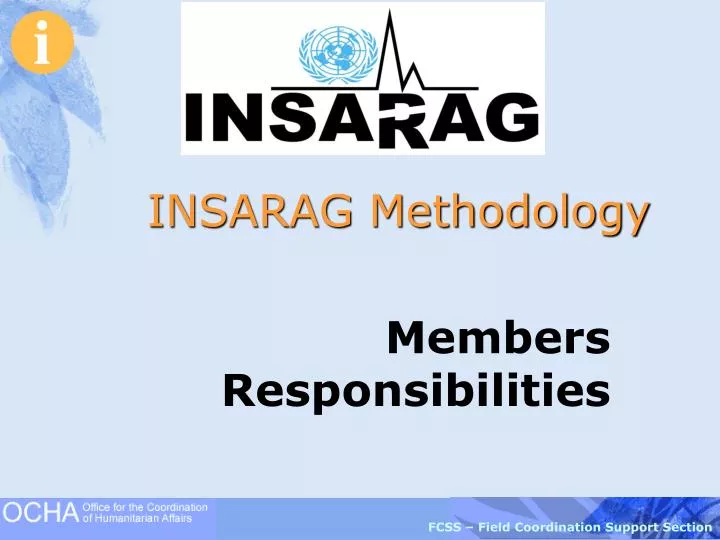 i

INSARAG

INSARAG Methodology

Members Responsibilities

OCHA Office for the Coordination of Humanitarian Affairs

FCSS – Field Coordination Support Section